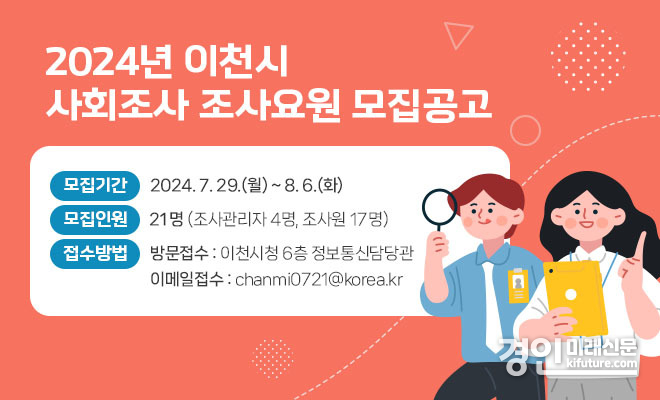 2024년 이천시
사회조사 조사요원 모집공고

모집기간 2024. 7. 29.(월) ~ 8. 6.(화)

모집인원 21명 (조사관리자 4명, 조사원 17명)

접수방법 방문접수 : 이천시청 6층 정보통신담당관
이메일접수 : chanmi0721@korea.kr

경인미래신문
kifuture.com